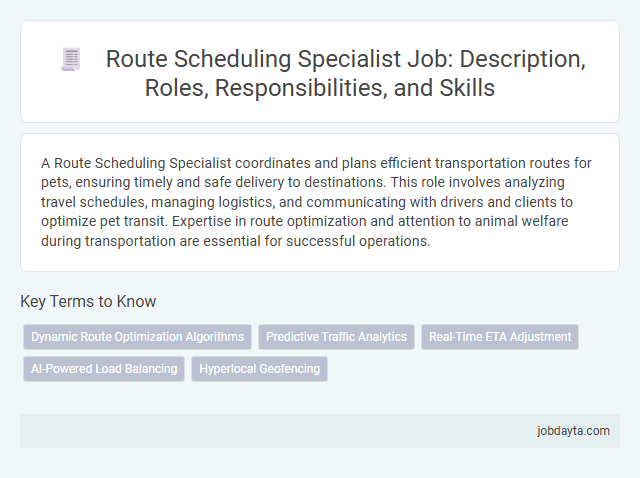 Route Scheduling Specialist Job: Description, Roles, Responsibilities, and Skills

A Route Scheduling Specialist coordinates and plans efficient transportation routes for pets, ensuring timely and safe delivery to destinations. This role involves analyzing travel schedules, managing logistics, and communicating with drivers and clients to optimize pet transit. Expertise in route optimization and attention to animal welfare during transportation are essential for successful operations.

Key Terms to Know

Dynamic Route Optimization Algorithms
Predictive Traffic Analytics
Real-Time ETA Adjustment
AI-Powered Load Balancing
Hyperlocal Geofencing

jobdayta.com